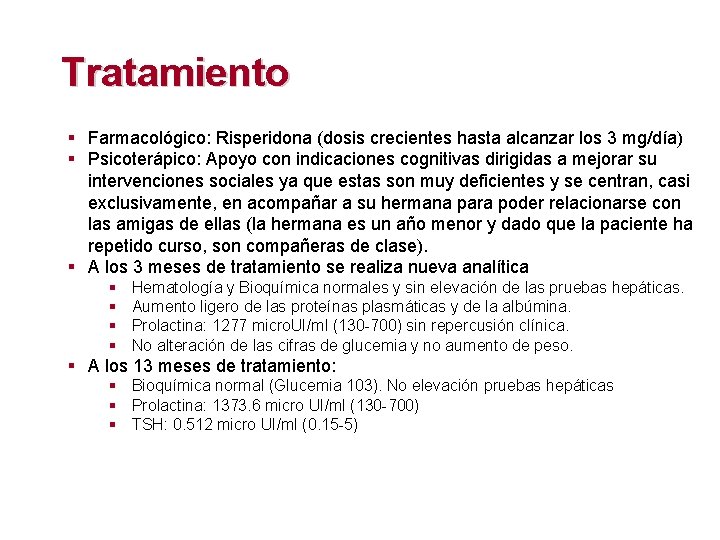 Tratamiento

- Farmacológico: Risperidona (dosis crecientes hasta alcanzar los 3 mg/día)
- Psicoterápico: Apoyo con indicaciones cognitivas dirigidas a mejorar su intervenciones sociales ya que estas son muy deficientes y se centran, casi exclusivamente, en acompañar a su hermana para poder relacionarse con las amigas de ellas (la hermana es un año menor y dado que la paciente ha repetido curso, son compañeras de clase).
- A los 3 meses de tratamiento se realiza nueva analítica
  - Hematología y Bioquímica normales y sin elevación de las pruebas hepáticas.
  - Aumento ligero de las proteínas plasmáticas y de la albúmina.
  - Prolactina: 1277 microUI/ml (130-700) sin repercusión clínica.
  - No alteración de las cifras de glucemia y no aumento de peso.
- A los 13 meses de tratamiento:
  - Bioquímica normal (Glucemia 103). No elevación pruebas hepáticas
  - Prolactina: 1373.6 micro UI/ml (130-700)
  - TSH: 0.512 micro UI/ml (0.15-5)